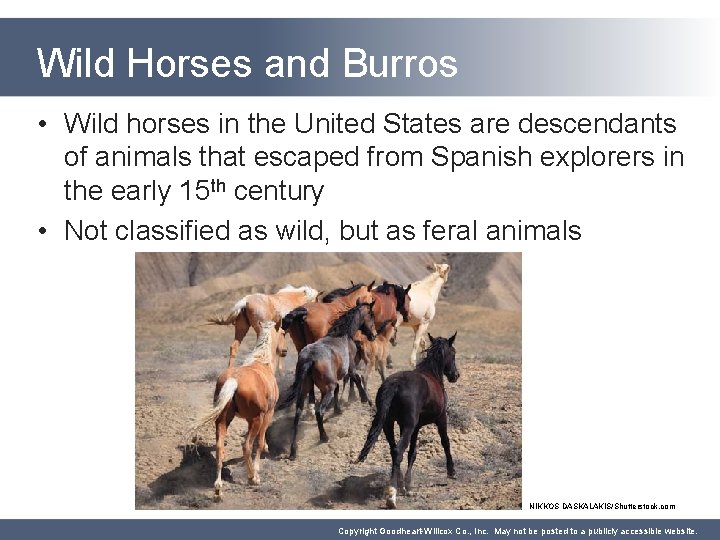 Wild Horses and Burros

• Wild horses in the United States are descendants of animals that escaped from Spanish explorers in the early 15$^{th}$ century

• Not classified as wild, but as feral animals

NIKKOS DASKALAKIS/Shutterstock.com

Copyright Goodheart-Willcox Co., Inc. May not be posted to a publicly accessible website.